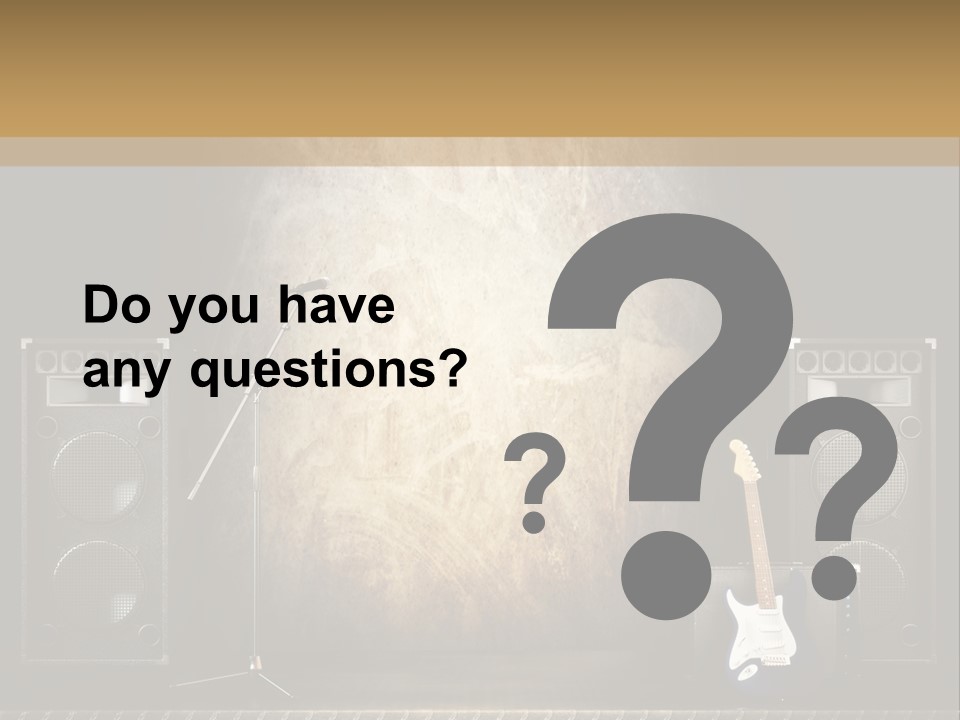 Do you have any questions?

?
?
?